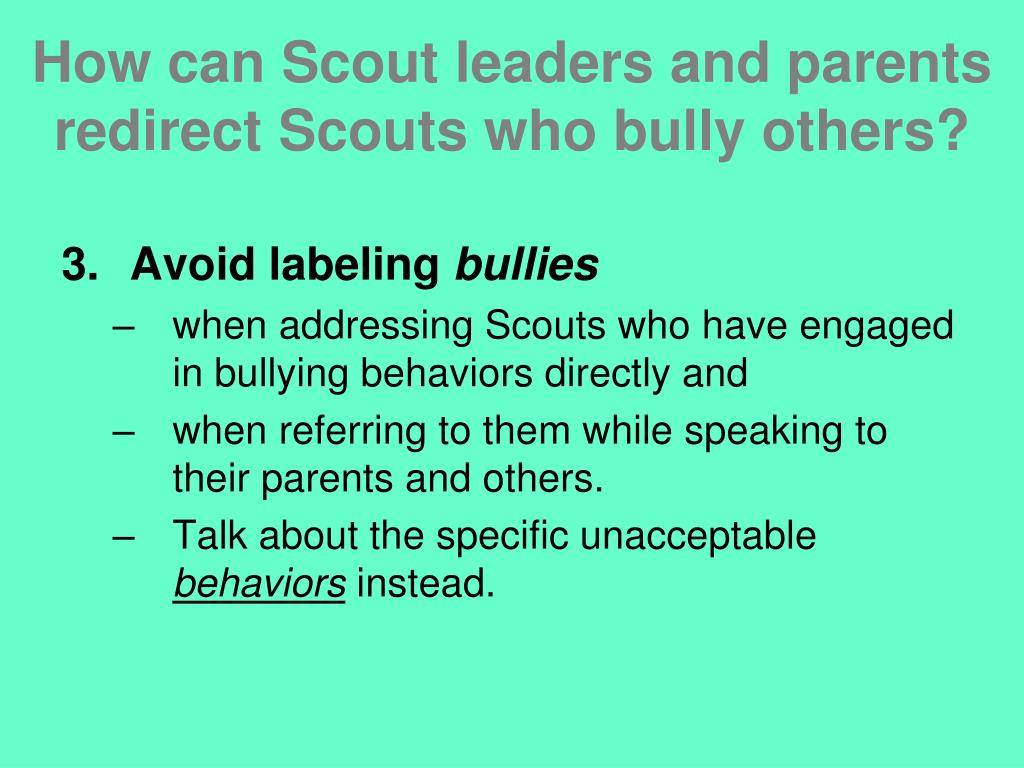 How can Scout leaders and parents redirect Scouts who bully others?

3. Avoid labeling bullies
– when addressing Scouts who have engaged in bullying behaviors directly and
– when referring to them while speaking to their parents and others.
– Talk about the specific unacceptable behaviors instead.